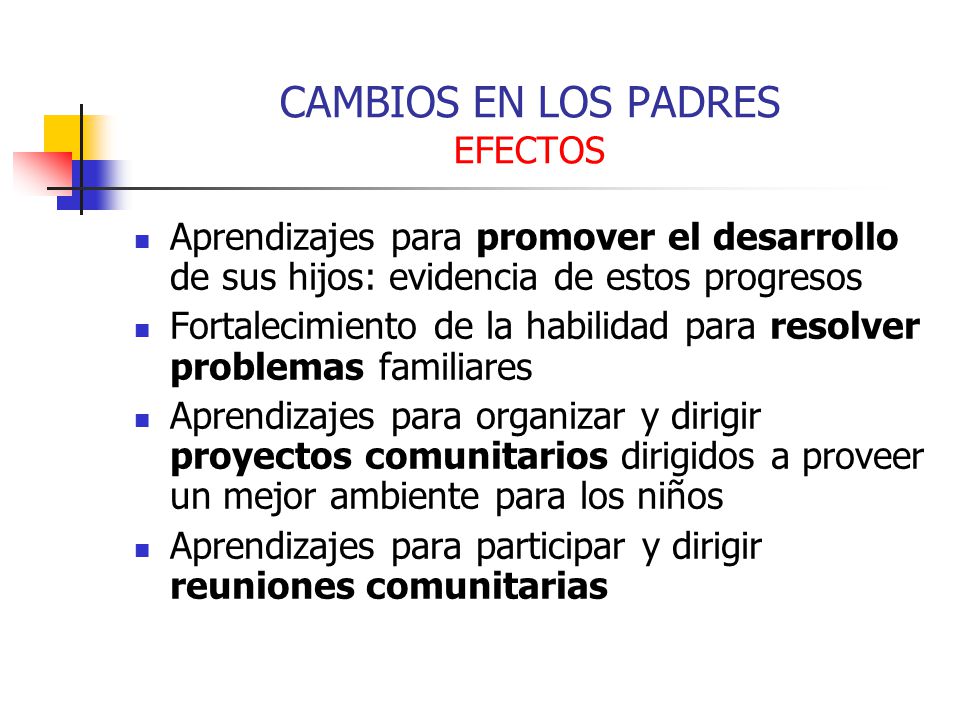 CAMBIOS EN LOS PADRES
EFECTOS

- Aprendizajes para **promover el desarrollo** de sus hijos: evidencia de estos progresos
- Fortalecimiento de la habilidad para **resolver problemas** familiares
- Aprendizajes para organizar y dirigir **proyectos comunitarios** dirigidos a proveer un mejor ambiente para los niños
- Aprendizajes para participar y dirigir **reuniones comunitarias**